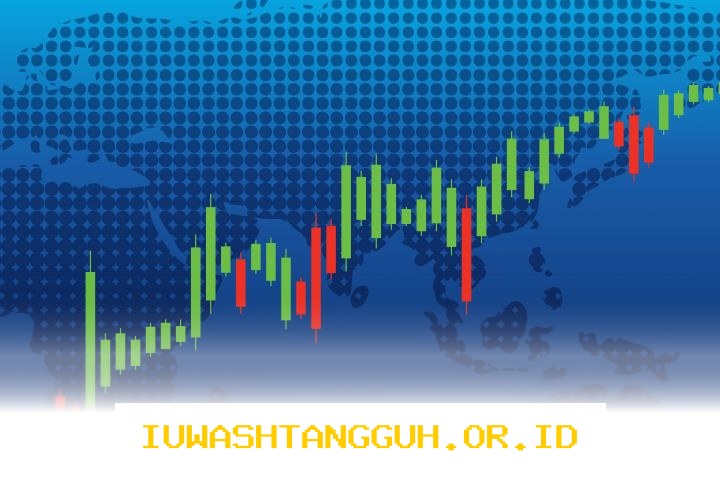 IUWASHTANGGUH.OR.ID